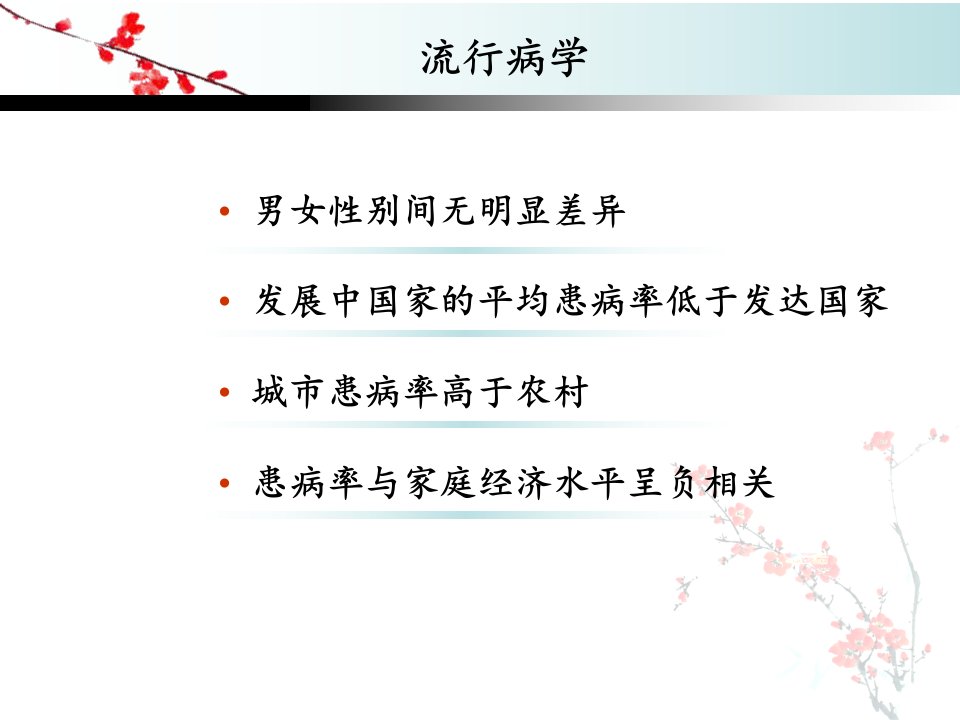 流行病学

• 男女性别间无明显差异

• 发展中国家的平均患病率低于发达国家

• 城市患病率高于农村

• 患病率与家庭经济水平呈负相关